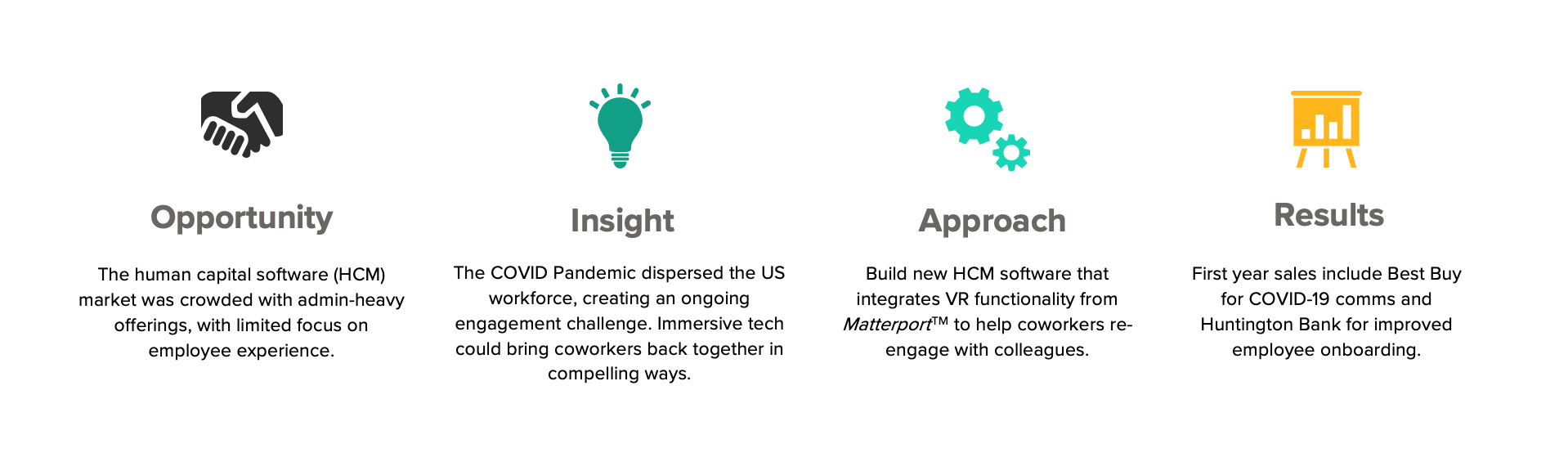 Opportunity

The human capital software (HCM) market was crowded with admin-heavy offerings, with limited focus on employee experience.

Insight

The COVID Pandemic dispersed the US workforce, creating an ongoing engagement challenge. Immersive tech could bring coworkers back together in compelling ways.

Approach

Build new HCM software that integrates VR functionality from Matterport™ to help coworkers re-engage with colleagues.

Results

First year sales include Best Buy for COVID-19 comms and Huntington Bank for improved employee onboarding.